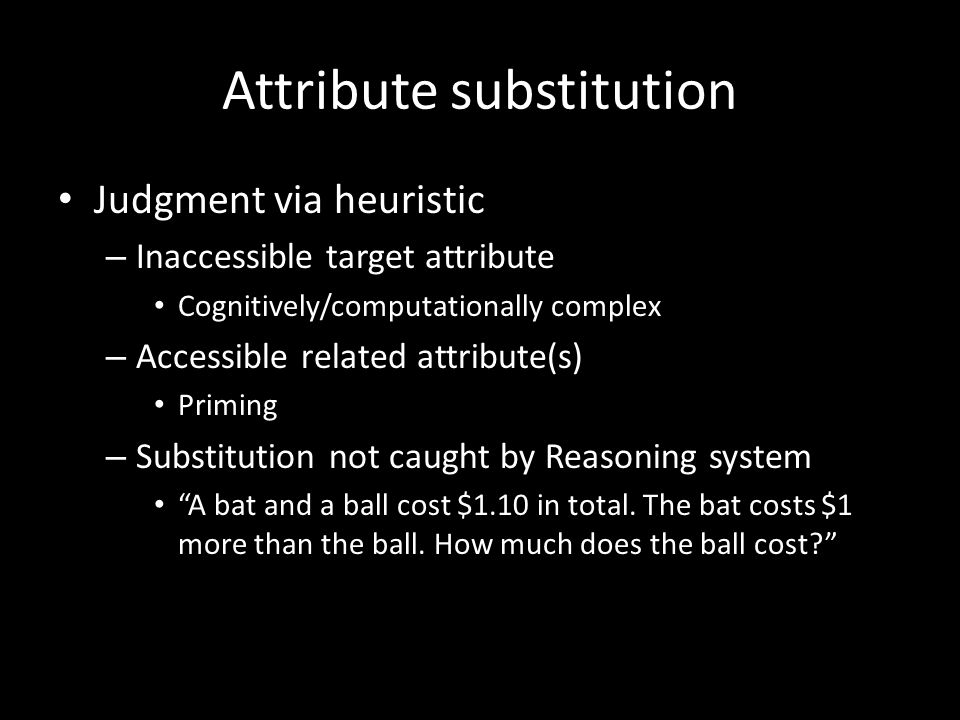 Attribute substitution

• Judgment via heuristic
  – Inaccessible target attribute
    • Cognitively/computationally complex
  – Accessible related attribute(s)
    • Priming
  – Substitution not caught by Reasoning system
    • “A bat and a ball cost \$1.10 in total. The bat costs \$1 more than the ball. How much does the ball cost?”